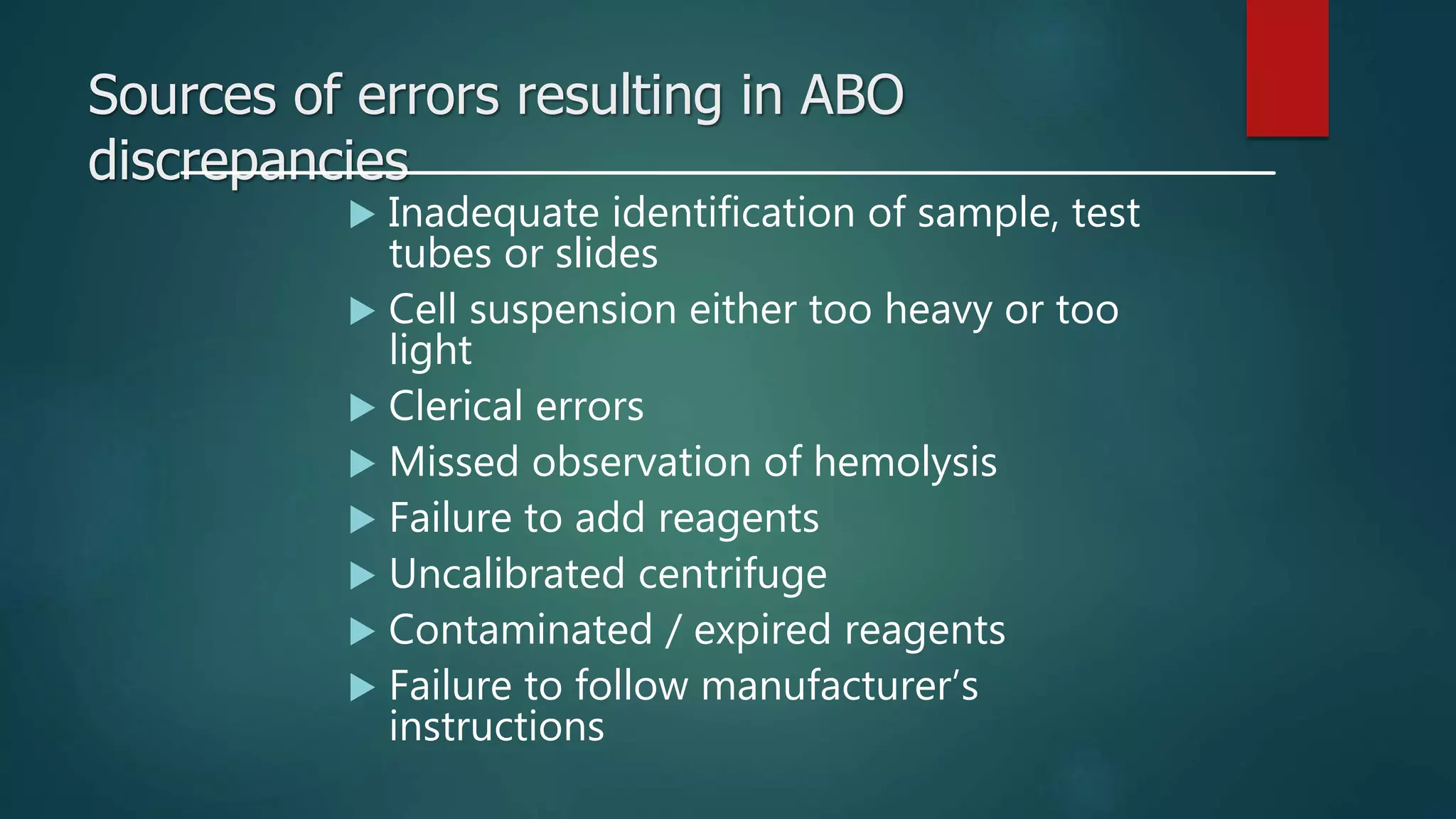 Sources of errors resulting in ABO discrepancies

▶ Inadequate identification of sample, test tubes or slides
▶ Cell suspension either too heavy or too light
▶ Clerical errors
▶ Missed observation of hemolysis
▶ Failure to add reagents
▶ Uncalibrated centrifuge
▶ Contaminated / expired reagents
▶ Failure to follow manufacturer's instructions